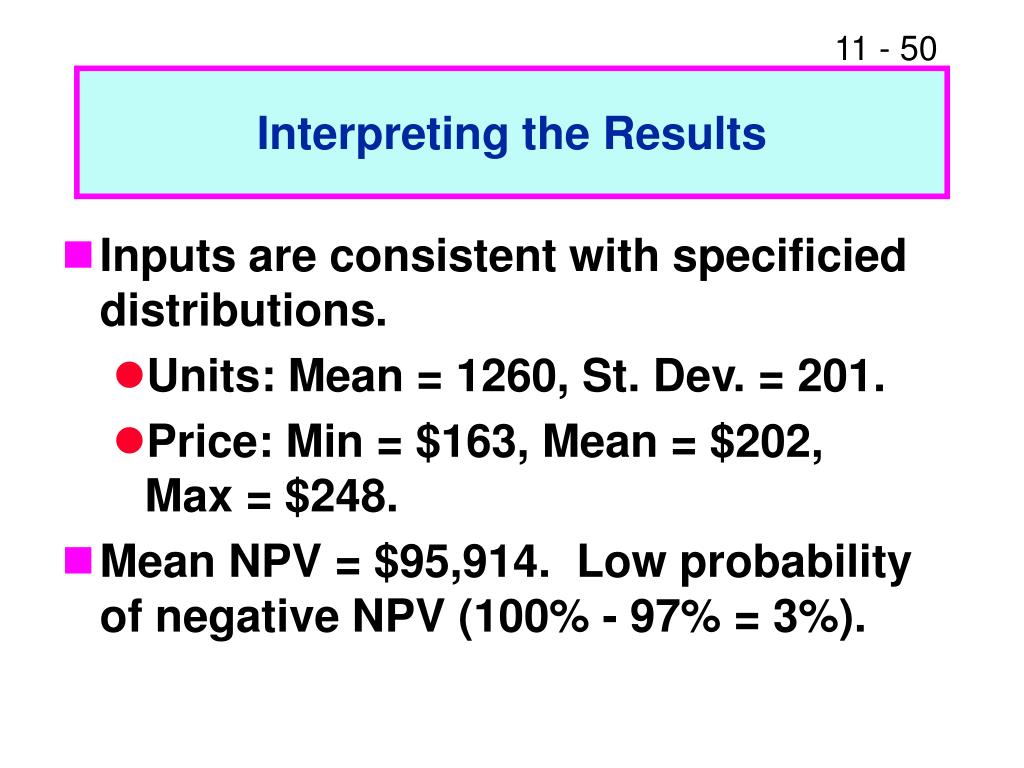 11 - 50

Interpreting the Results

Inputs are consistent with specificied distributions.

Units: Mean = 1260, St. Dev. = 201.

Price: Min = \$163, Mean = \$202, Max = \$248.

Mean NPV = \$95,914. Low probability of negative NPV (100% - 97% = 3%).